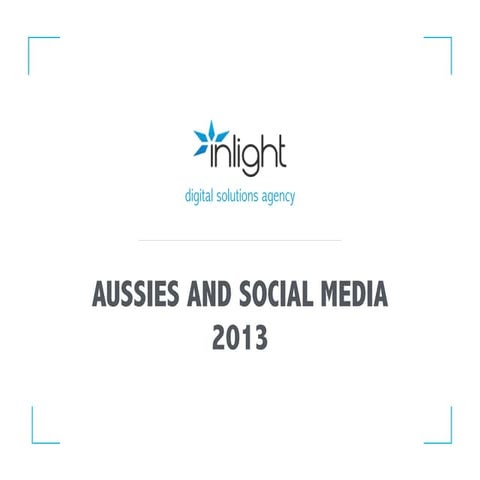 inlight
digital solutions agency

AUSSIES AND SOCIAL MEDIA
2013